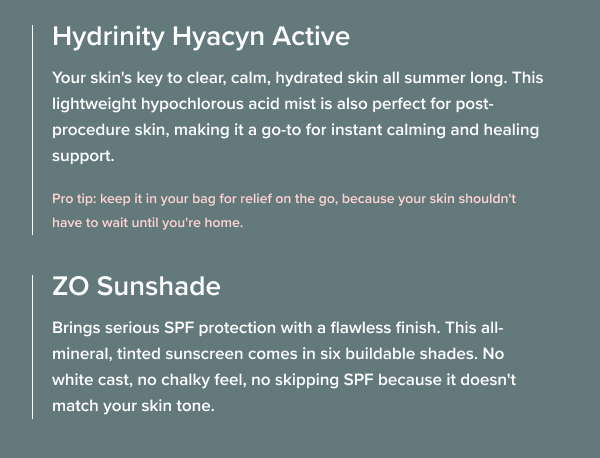 Hydrinity Hyacyn Active

Your skin's key to clear, calm, hydrated skin all summer long. This lightweight hypochlorous acid mist is also perfect for post-procedure skin, making it a go-to for instant calming and healing support.

Pro tip: keep it in your bag for relief on the go, because your skin shouldn't have to wait until you're home.

ZO Sunshade

Brings serious SPF protection with a flawless finish. This all-mineral, tinted sunscreen comes in six buildable shades. No white cast, no chalky feel, no skipping SPF because it doesn't match your skin tone.